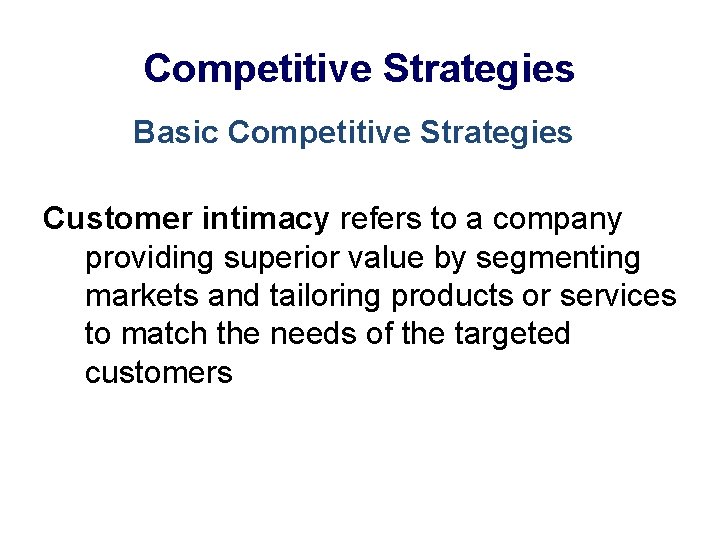 Competitive Strategies

Basic Competitive Strategies

Customer intimacy refers to a company providing superior value by segmenting markets and tailoring products or services to match the needs of the targeted customers